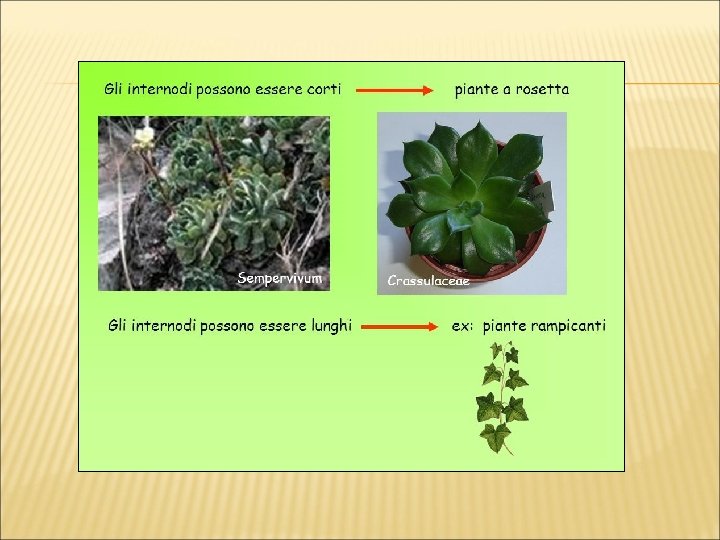 Gli internodi possono essere corti → piante a rosetta

Sempervivum

Crassulaceae

Gli internodi possono essere lunghi → ex: piante rampicanti